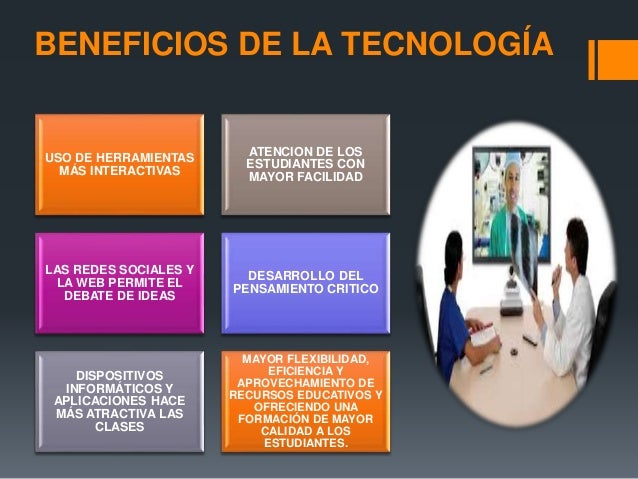 BENEFICIOS DE LA TECNOLOGÍA

USO DE HERRAMIENTAS MÁS INTERACTIVAS

ATENCION DE LOS ESTUDIANTES CON MAYOR FACILIDAD

LAS REDES SOCIALES Y LA WEB PERMITE EL DEBATE DE IDEAS

DESARROLLO DEL PENSAMIENTO CRITICO

DISPOSITIVOS INFORMÁTICOS Y APLICACIONES HACE MÁS ATRACTIVA LAS CLASES

MAYOR FLEXIBILIDAD, EFICIENCIA Y APROVECHAMIENTO DE RECURSOS EDUCATIVOS Y OFRECIENDO UNA FORMACIÓN DE MAYOR CALIDAD A LOS ESTUDIANTES.